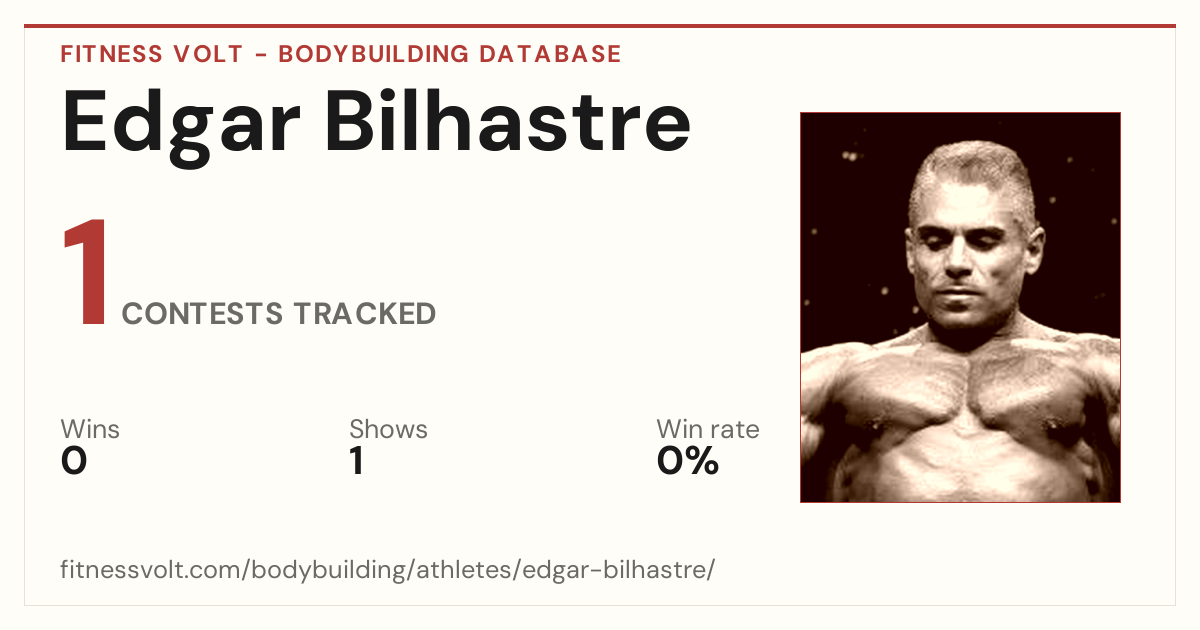 FITNESS VOLT - BODYBUILDING DATABASE

Edgar Bilhastre

1 CONTESTS TRACKED

Wins
0

Shows
1

Win rate
0%

fitnessvolt.com/bodybuilding/athletes/edgar-bilhastre/